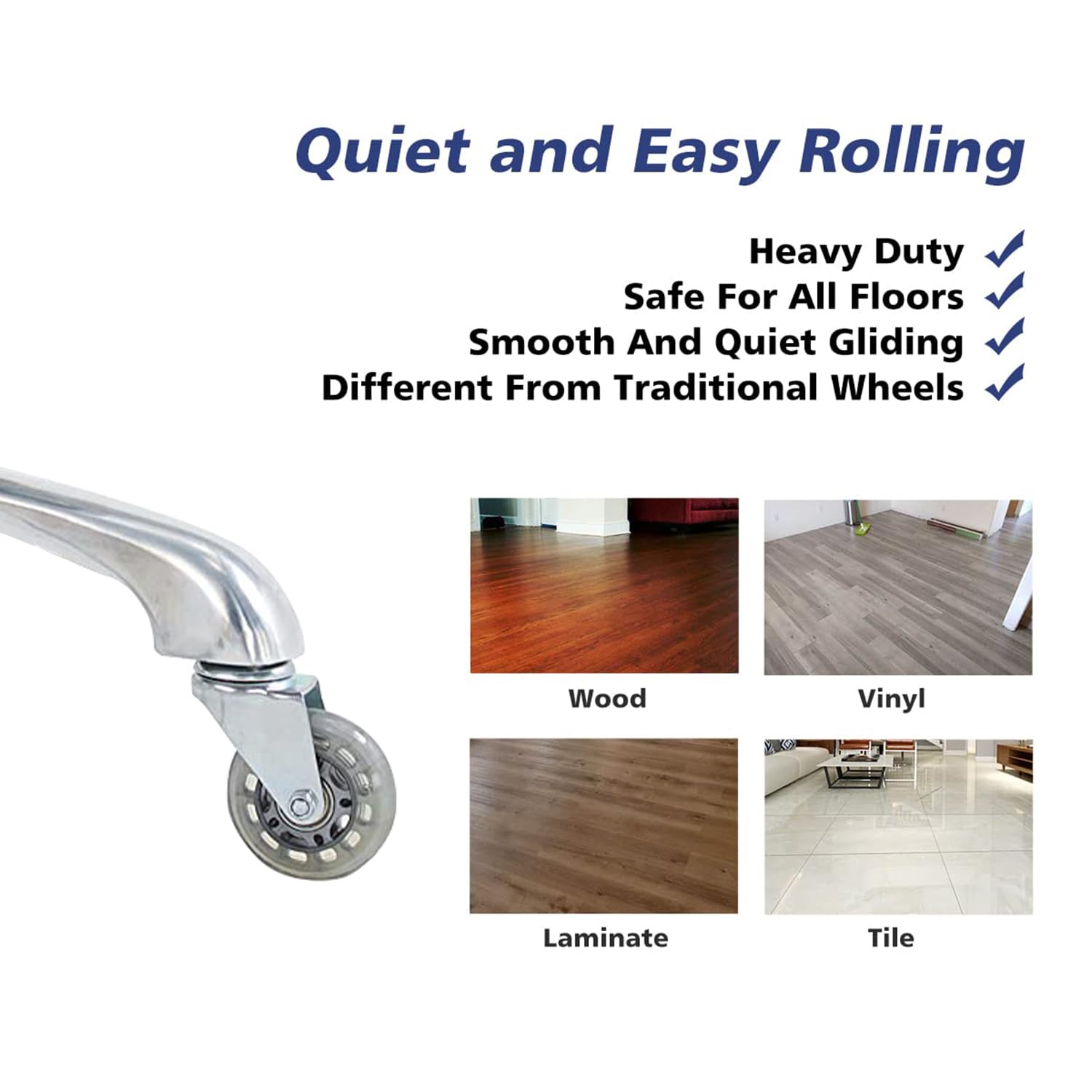 Quiet and Easy Rolling

Heavy Duty ✓
Safe For All Floors ✓
Smooth And Quiet Gliding ✓
Different From Traditional Wheels ✓

Wood

Vinyl

Laminate

Tile